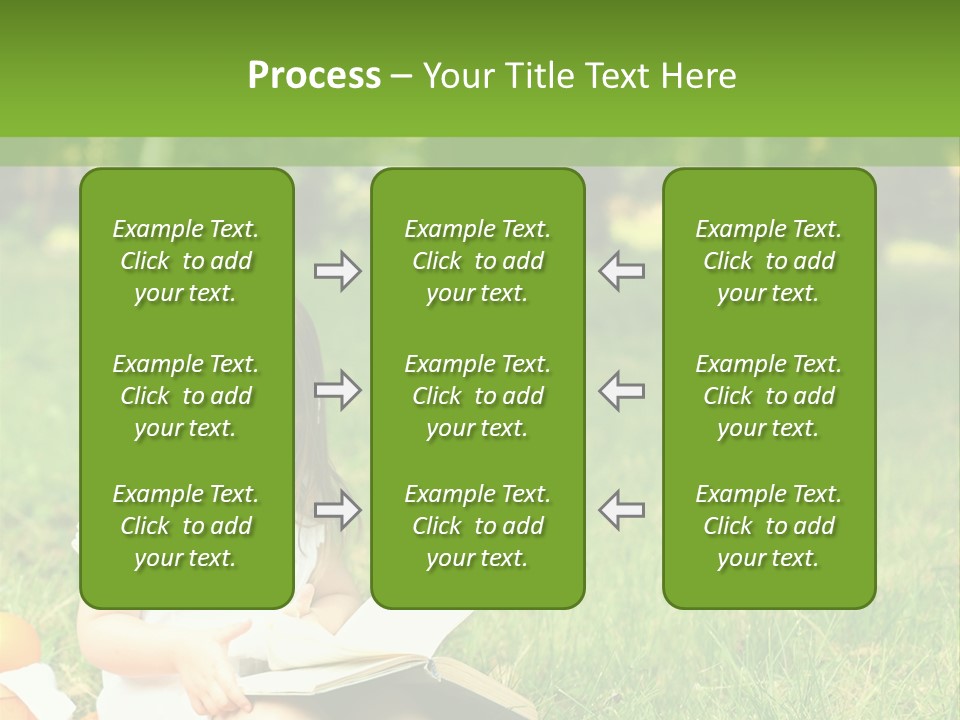 Process – Your Title Text Here

Example Text. Click to add your text.

Example Text. Click to add your text.

Example Text. Click to add your text.

Example Text. Click to add your text.

Example Text. Click to add your text.

Example Text. Click to add your text.

Example Text. Click to add your text.

Example Text. Click to add your text.

Example Text. Click to add your text.